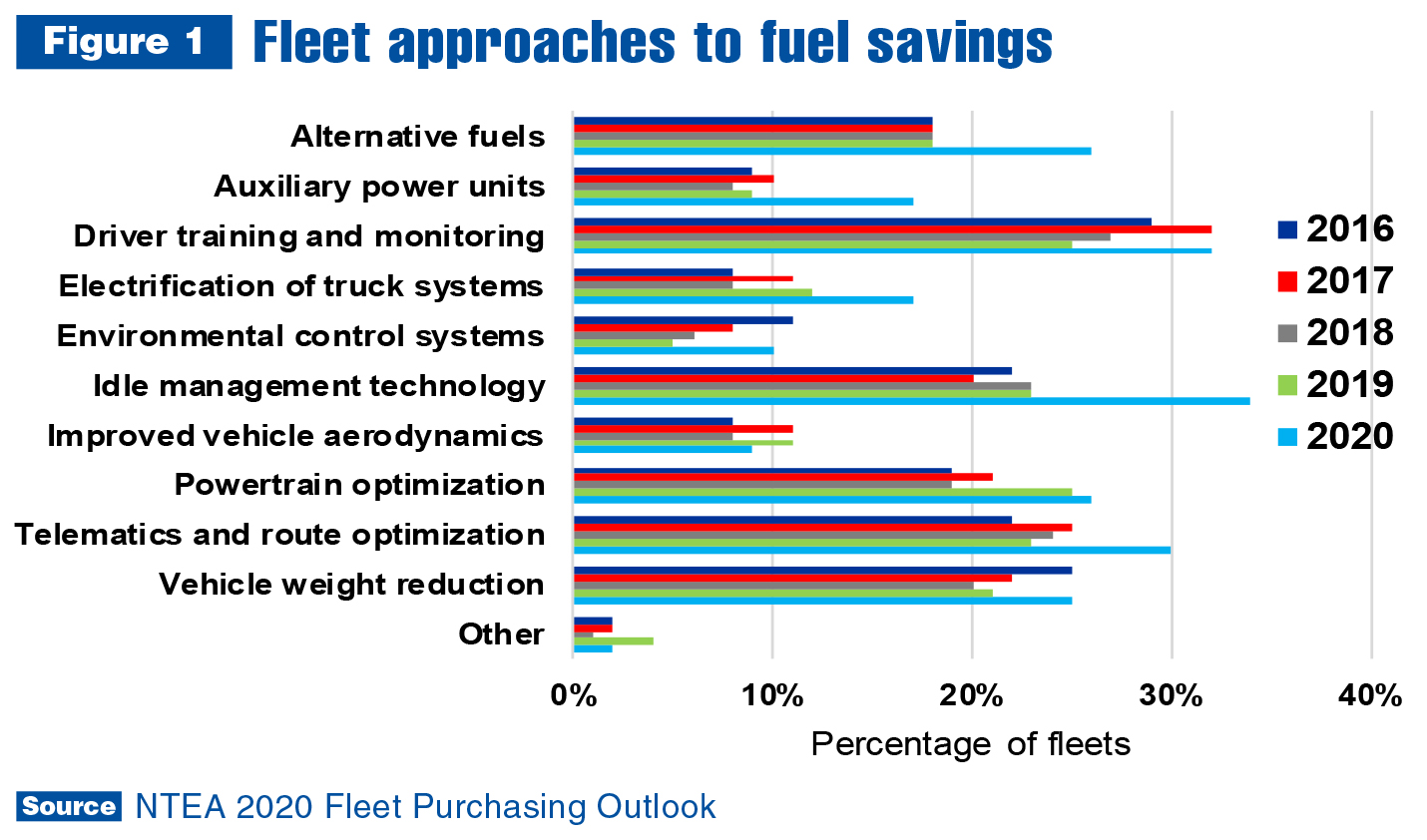 Figure 1 Fleet approaches to fuel savings

Alternative fuels
Auxiliary power units
Driver training and monitoring
Electrification of truck systems
Environmental control systems
Idle management technology
Improved vehicle aerodynamics
Powertrain optimization
Telematics and route optimization
Vehicle weight reduction
Other

2016
2017
2018
2019
2020

0%
10%
20%
30%
40%

Percentage of fleets

Source NTEA 2020 Fleet Purchasing Outlook